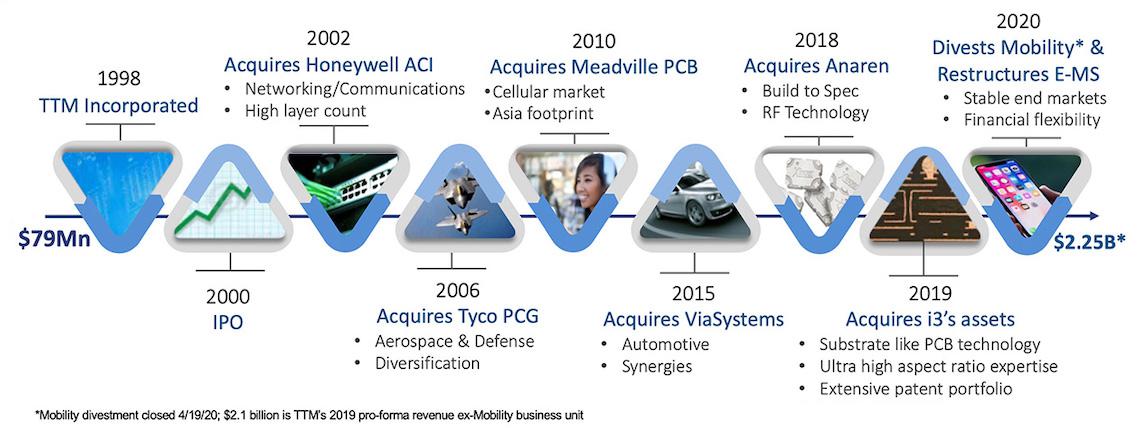 1998
TTM Incorporated

2002
Acquires Honeywell ACI
• Networking/Communications
• High layer count

2010
Acquires Meadville PCB
• Cellular market
• Asia footprint

2018
Acquires Anaren
• Build to Spec
• RF Technology

2020
Divests Mobility* & Restructures E-MS
• Stable end markets
• Financial flexibility

$79Mn

$2.25B*

2000
IPO

2006
Acquires Tyco PCG
• Aerospace & Defense
• Diversification

2015
Acquires ViaSystems
• Automotive
• Synergies

2019
Acquires i3's assets
• Substrate like PCB technology
• Ultra high aspect ratio expertise
• Extensive patent portfolio

*Mobility divestment closed 4/19/20; $2.1 billion is TTM's 2019 pro-forma revenue ex-Mobility business unit